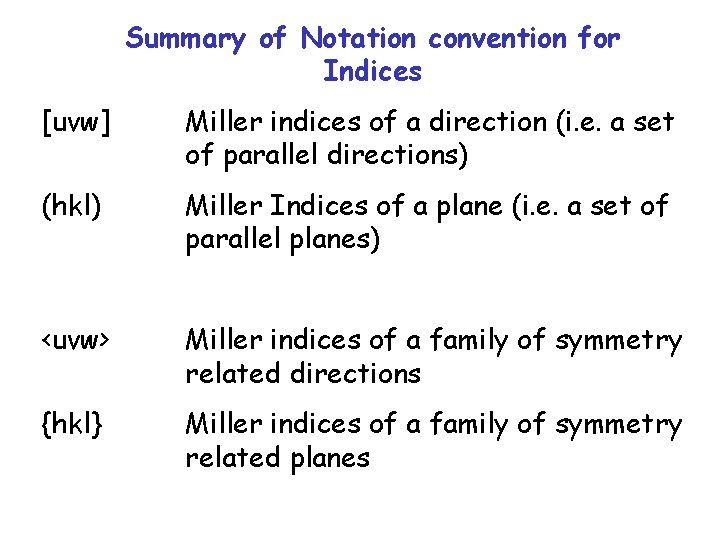 Summary of Notation convention for Indices

[uvw] Miller indices of a direction (i.e. a set of parallel directions)

(hkl) Miller Indices of a plane (i.e. a set of parallel planes)

<uvw> Miller indices of a family of symmetry related directions

{hkl} Miller indices of a family of symmetry related planes